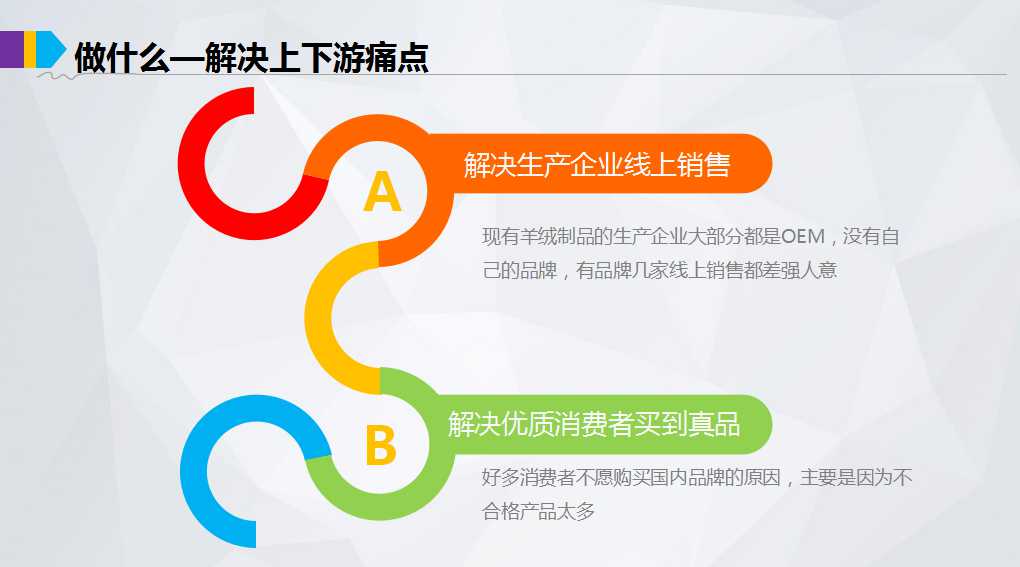 做什么—解决上下游痛点

A

解决生产企业线上销售

现有羊绒制品的生产企业大部分都是OEM，没有自己的品牌，有品牌几家线上销售都差强人意

B

解决优质消费者买到真品

好多消费者不愿购买国内品牌的原因，主要是因为不合格产品太多